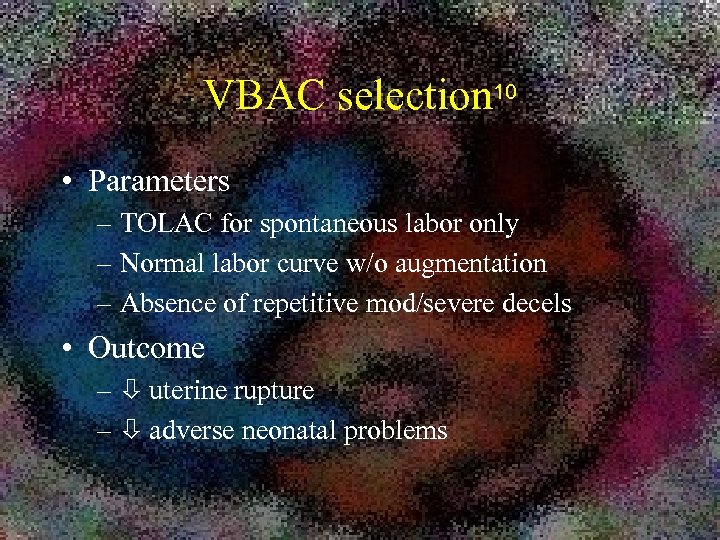 VBAC selection$^{10}$

• Parameters
– TOLAC for spontaneous labor only
– Normal labor curve w/o augmentation
– Absence of repetitive mod/severe decels

• Outcome
– ⇩ uterine rupture
– ⇩ adverse neonatal problems